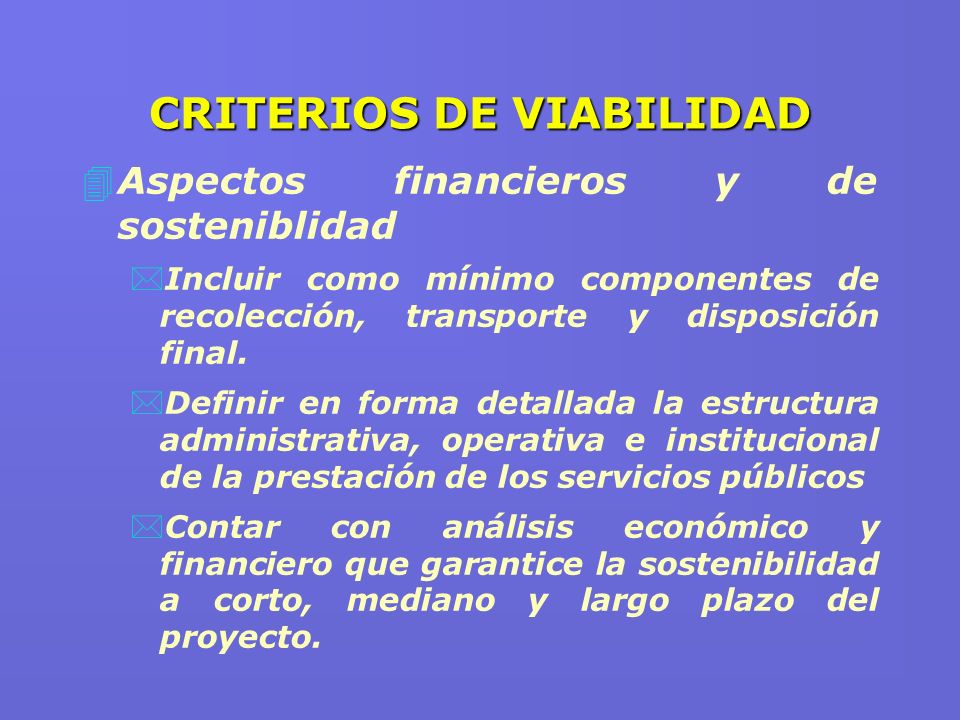 CRITERIOS DE VIABILIDAD

Aspectos financieros y de sosteniblidad

Incluir como mínimo componentes de recolección, transporte y disposición final.

Definir en forma detallada la estructura administrativa, operativa e institucional de la prestación de los servicios públicos

Contar con análisis económico y financiero que garantice la sostenibilidad a corto, mediano y largo plazo del proyecto.